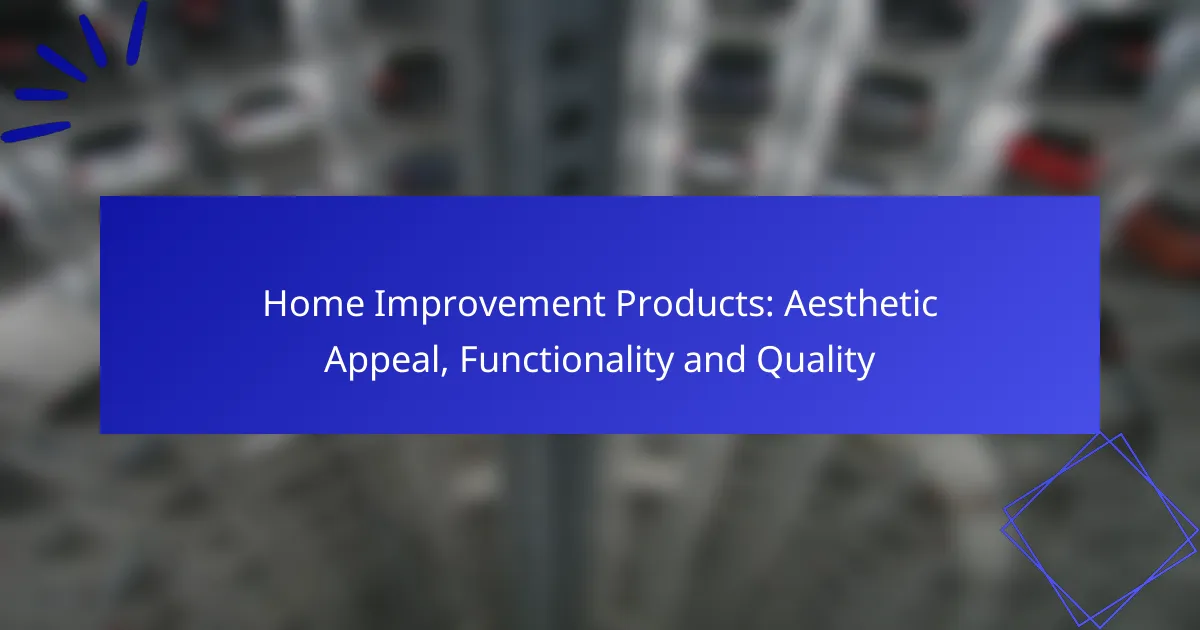 Home Improvement Products: Aesthetic Appeal, Functionality and Quality